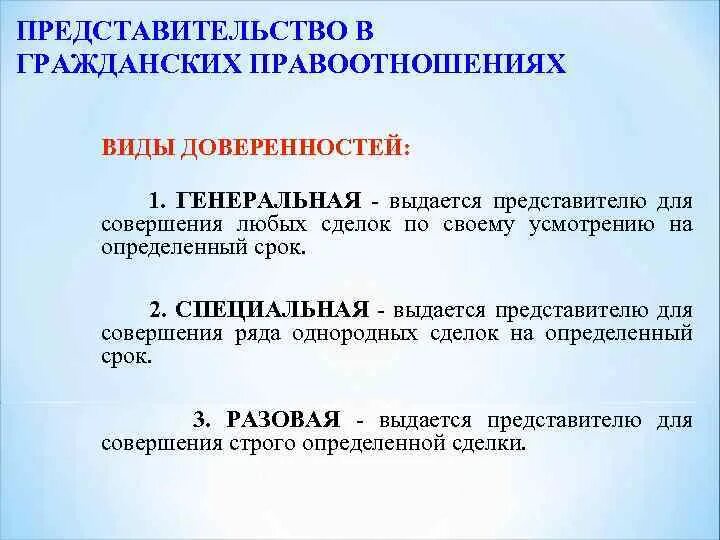 ПРЕДСТАВИТЕЛЬСТВО В ГРАЖДАНСКИХ ПРАВООТНОШЕНИЯХ

ВИДЫ ДОВЕРЕННОСТЕЙ:

1. ГЕНЕРАЛЬНАЯ - выдается представителю для совершения любых сделок по своему усмотрению на определенный срок.

2. СПЕЦИАЛЬНАЯ - выдается представителю для совершения ряда однородных сделок на определенный срок.

3. РАЗОВАЯ - выдается представителю для совершения строго определенной сделки.